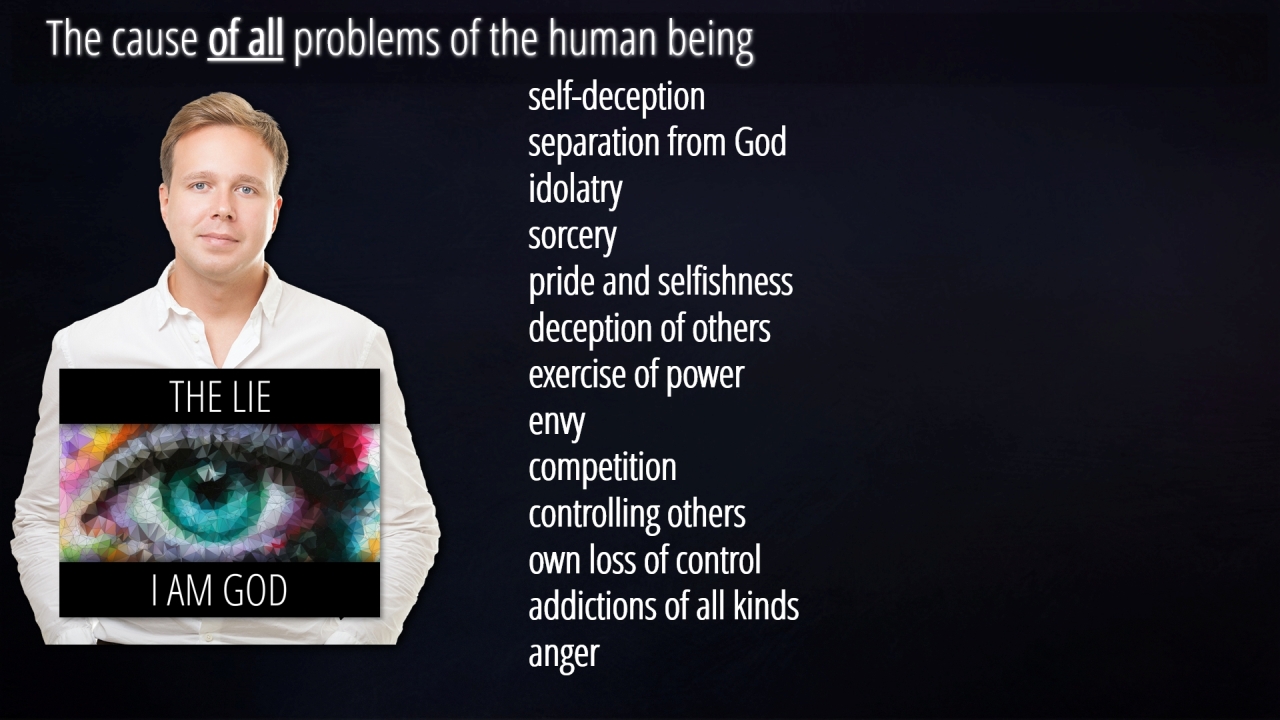 The cause of all problems of the human being

THE LIE

I AM GOD

self-deception
separation from God
idolatry
sorcery
pride and selfishness
deception of others
exercise of power
envy
competition
controlling others
own loss of control
addictions of all kinds
anger